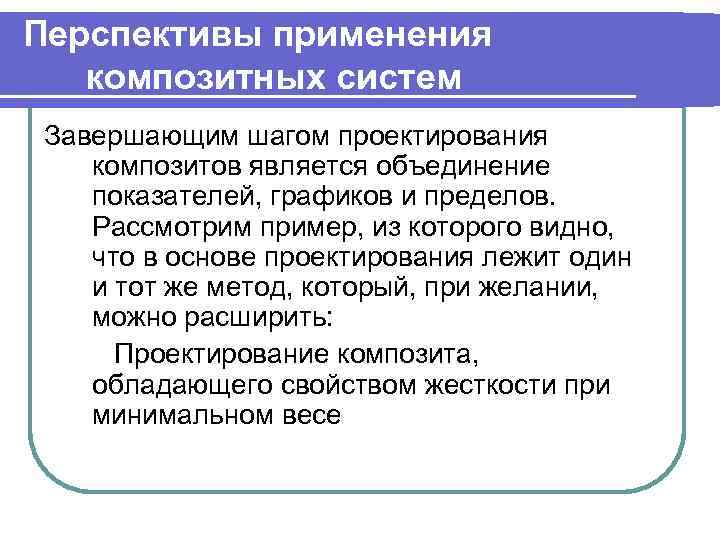 Перспективы применения композитных систем

Завершающим шагом проектирования композитов является объединение показателей, графиков и пределов. Рассмотрим пример, из которого видно, что в основе проектирования лежит один и тот же метод, который, при желании, можно расширить:

Проектирование композита, обладающего свойством жесткости при минимальном весе